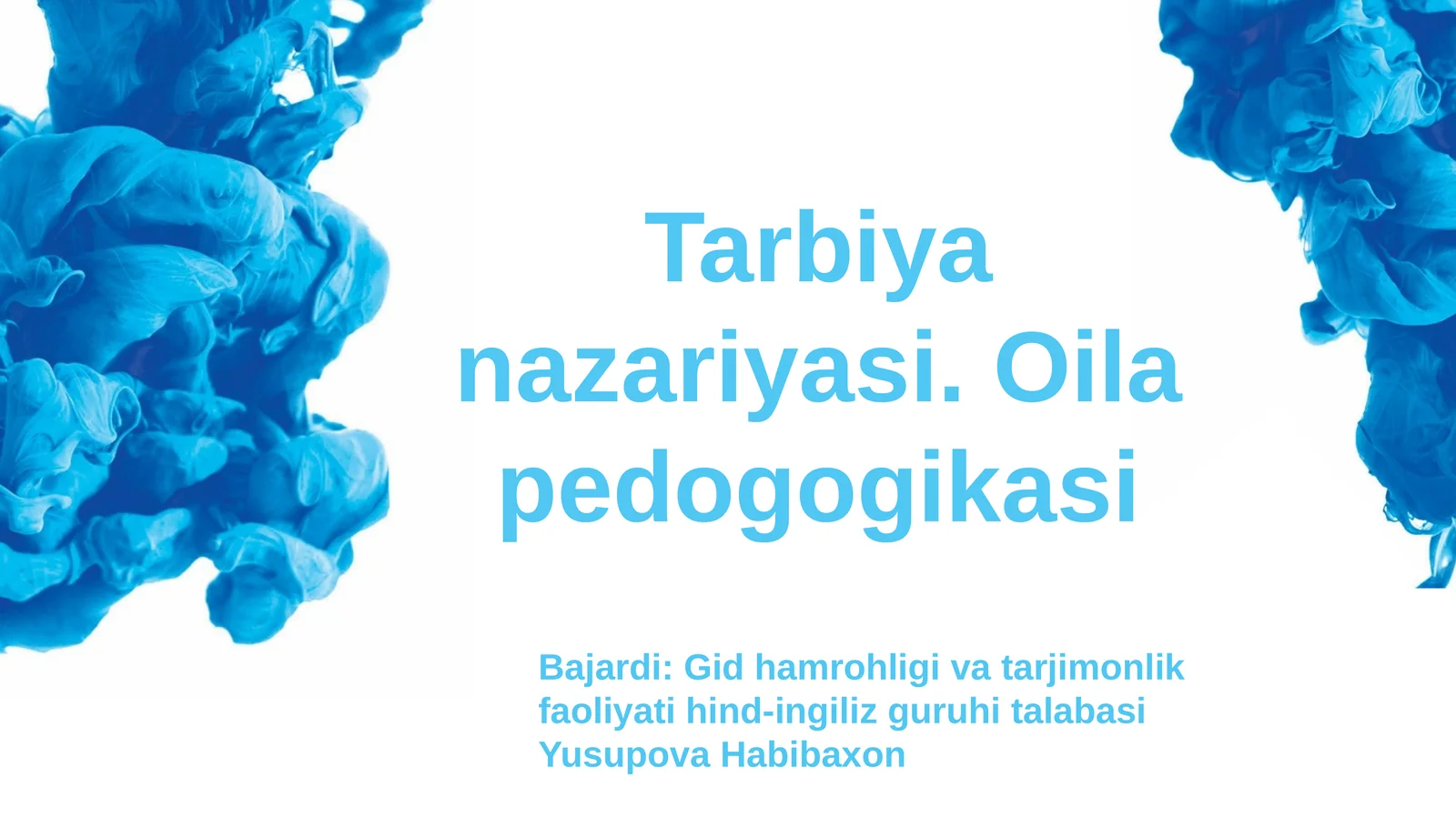 Tarbiya nazariyasi. Oila pedogogikasi

Bajardi: Gid hamrohligi va tarjimonlik faoliyati hind-ingiliz guruhi talabasi Yusupova Habibaxon